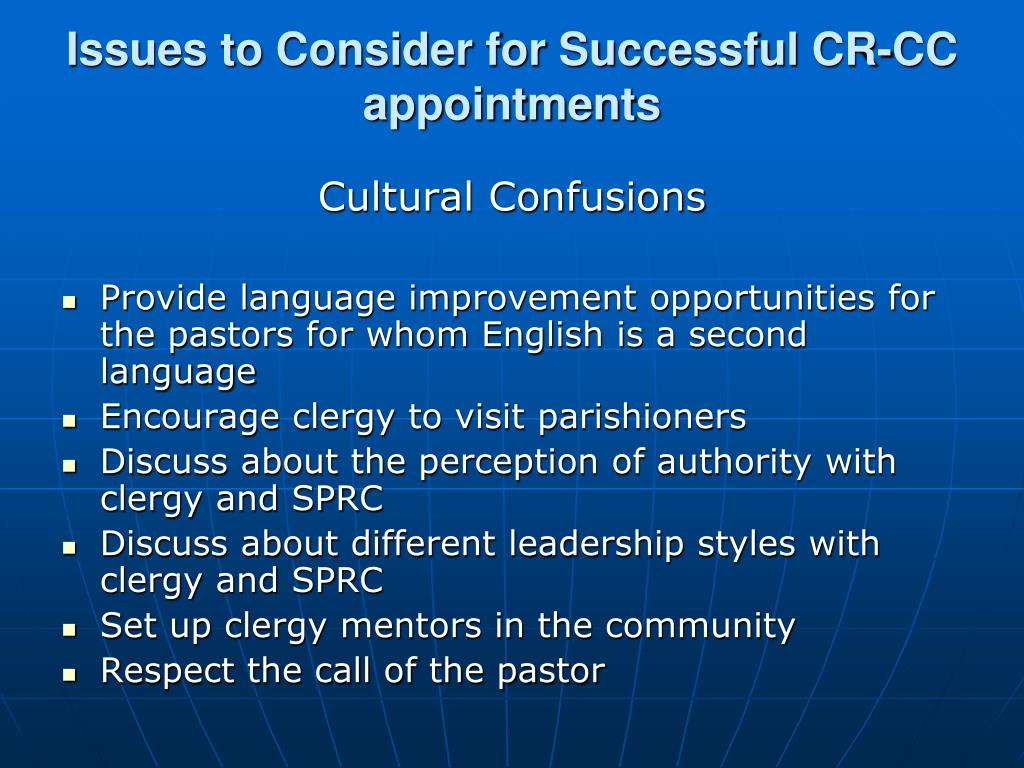 Issues to Consider for Successful CR-CC appointments

Cultural Confusions

- Provide language improvement opportunities for the pastors for whom English is a second language
- Encourage clergy to visit parishioners
- Discuss about the perception of authority with clergy and SPRC
- Discuss about different leadership styles with clergy and SPRC
- Set up clergy mentors in the community
- Respect the call of the pastor